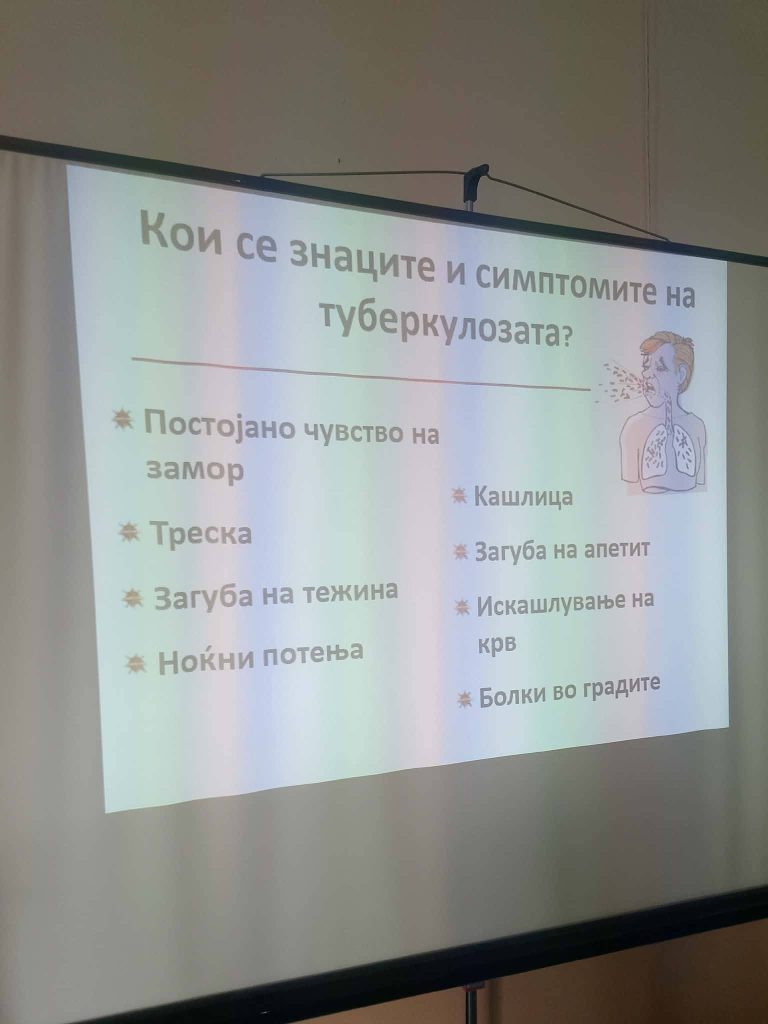 Кои се знаците и симптомите на туберкулозата?

Постојано чувство на замор

Треска

Загуба на тежина

Ноќни потења

Кашлица

Загуба на апетит

Искашлување на крв

Болки во градите